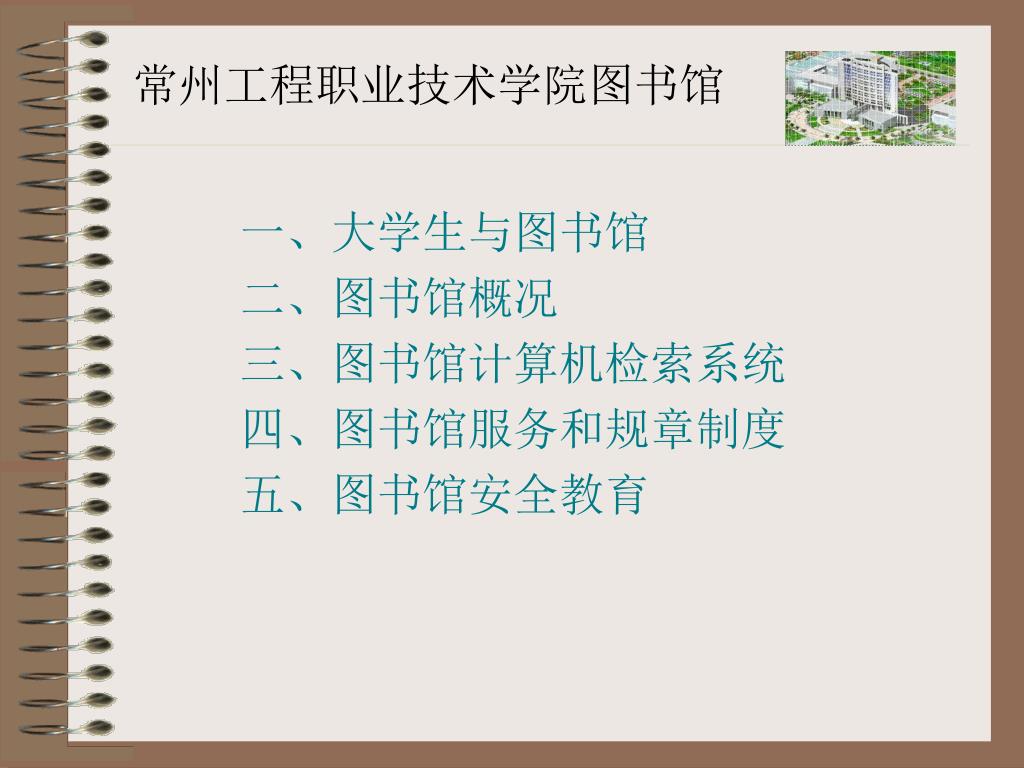 常州工程职业技术学院图书馆

一、大学生与图书馆
二、图书馆概况
三、图书馆计算机检索系统
四、图书馆服务和规章制度
五、图书馆安全教育